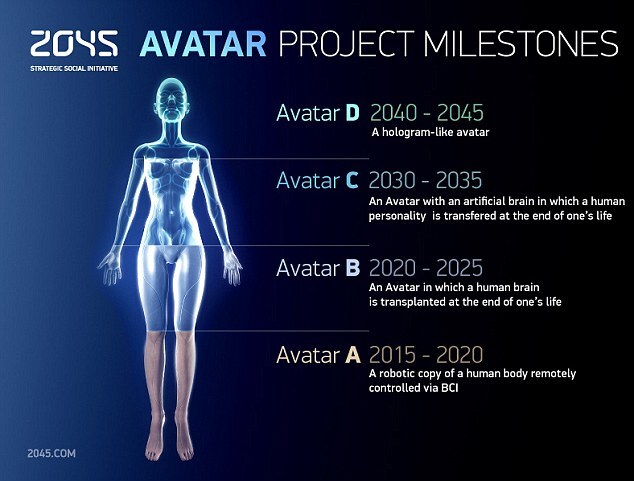 2045
STRATEGIC SOCIAL INITIATIVE

AVATAR PROJECT MILESTONES

Avatar D 2040 - 2045
A hologram-like avatar

Avatar C 2030 - 2035
An Avatar with an artificial brain in which a human personality is transfered at the end of one's life

Avatar B 2020 - 2025
An Avatar in which a human brain is transplanted at the end of one's life

Avatar A 2015 - 2020
A robotic copy of a human body remotely controlled via BCI

2045.COM